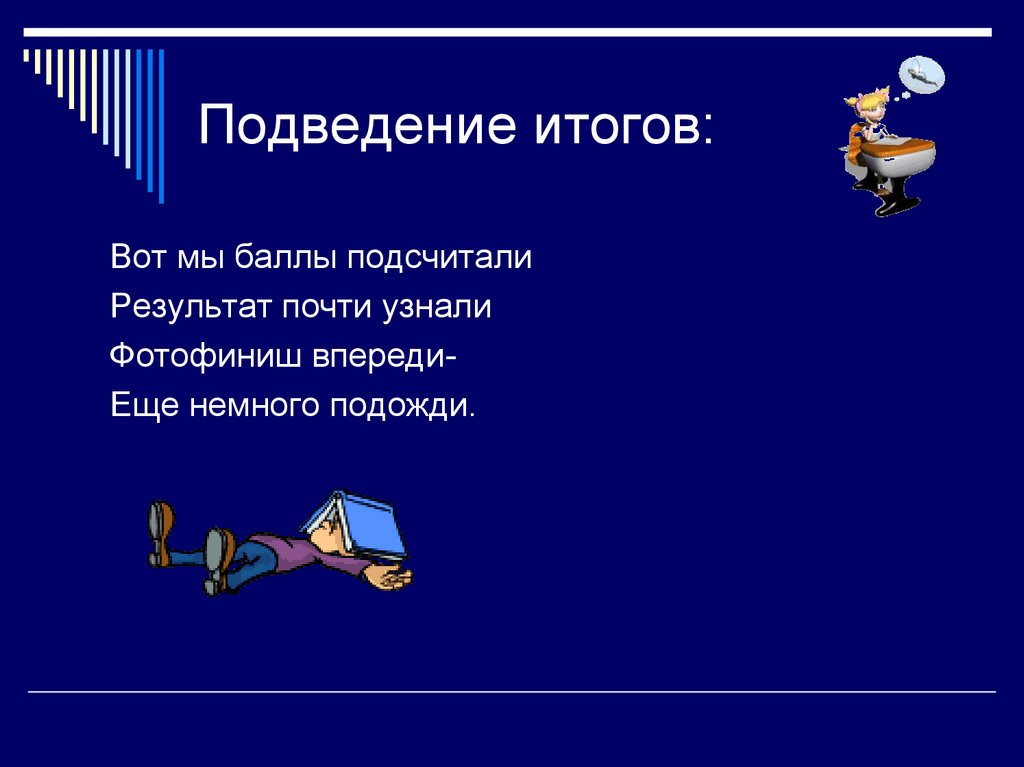 Подведение итогов:

Вот мы баллы подсчитали
Результат почти узнали
Фотофиниш впереди-
Еще немного подожди.